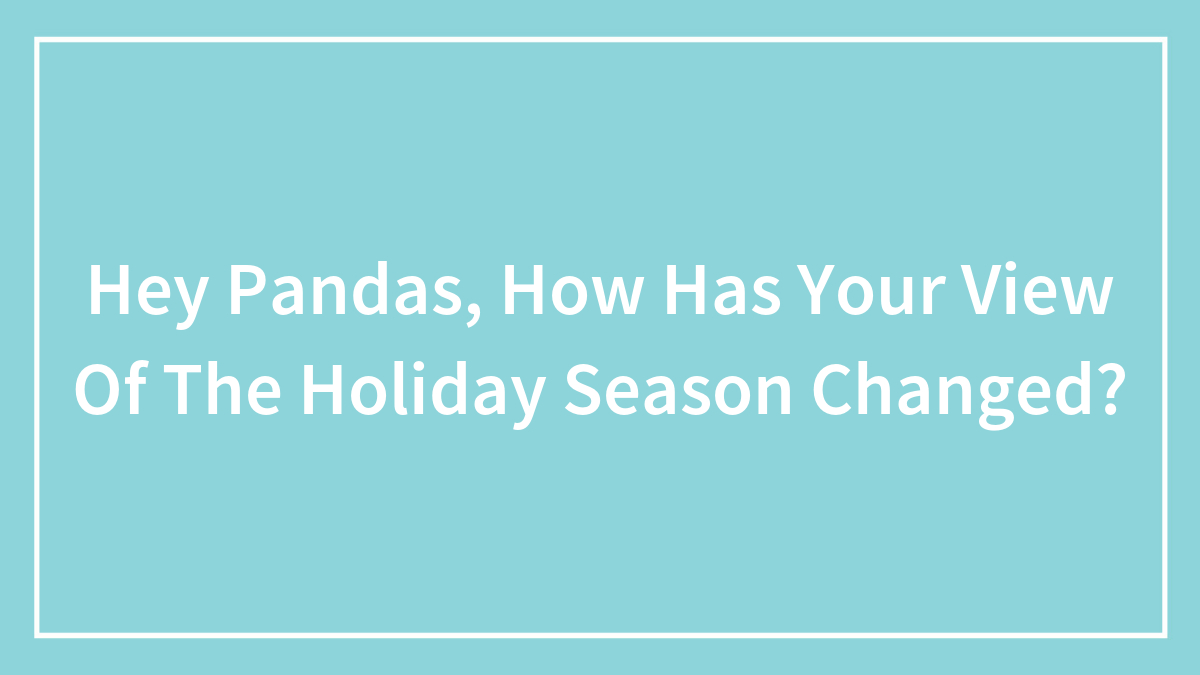 Hey Pandas, How Has Your View Of The Holiday Season Changed?